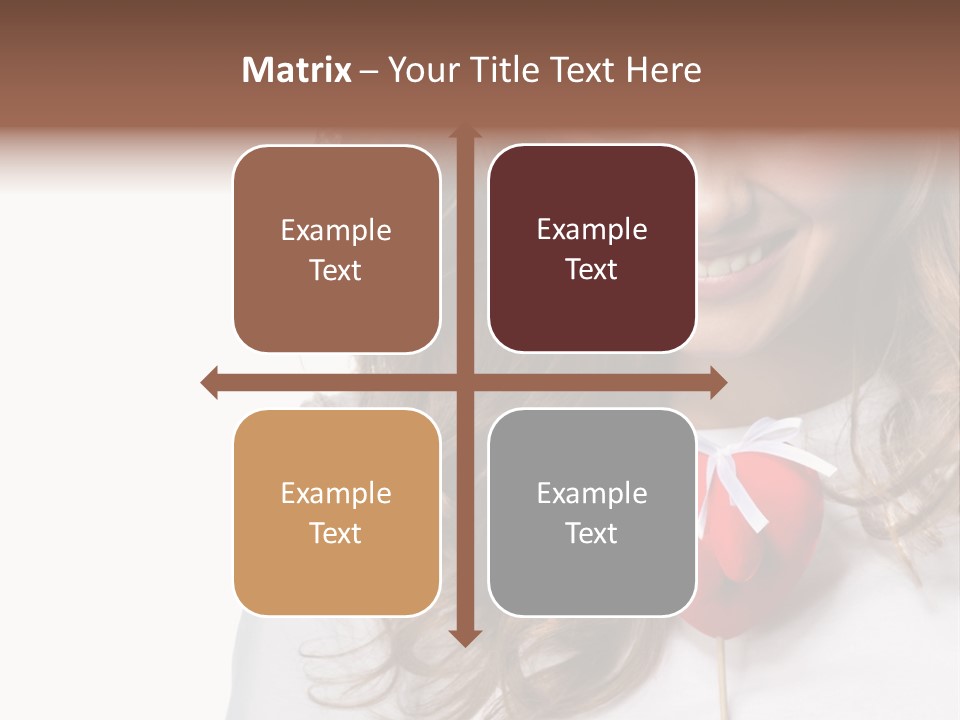 Matrix – Your Title Text Here

Example Text

Example Text

Example Text

Example Text